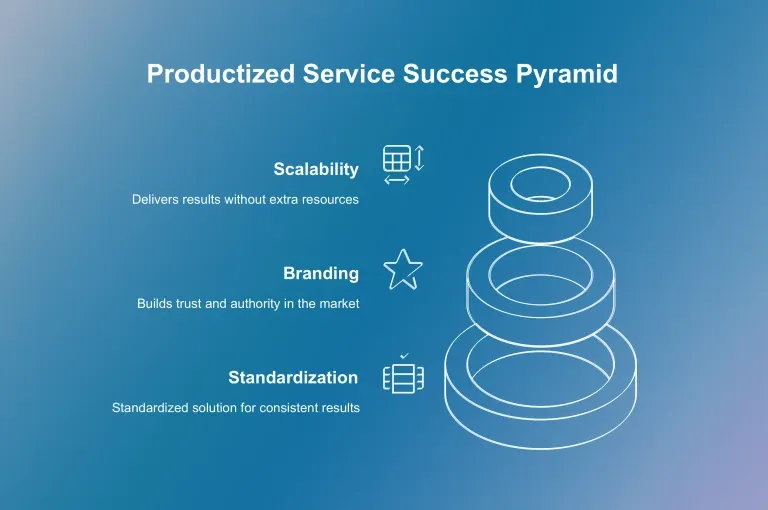 Productized Service Success Pyramid

Scalability

Delivers results without extra resources

Branding

Builds trust and authority in the market

Standardization

Standardized solution for consistent results